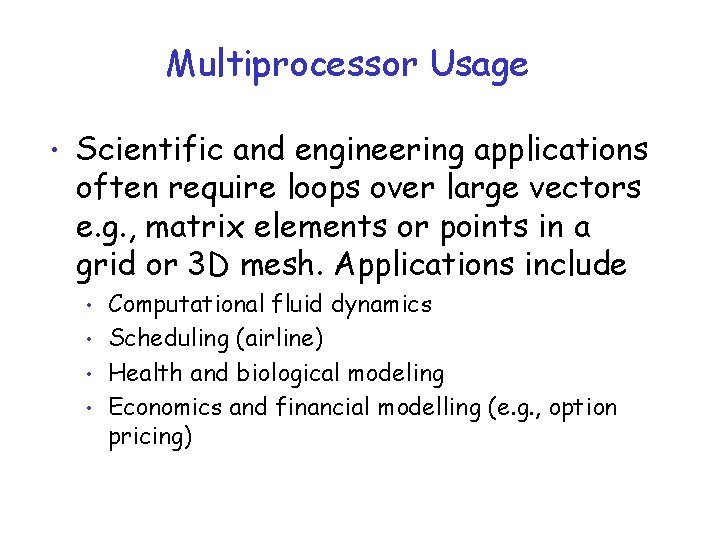 Multiprocessor Usage

• Scientific and engineering applications often require loops over large vectors e.g., matrix elements or points in a grid or 3D mesh. Applications include
  • Computational fluid dynamics
  • Scheduling (airline)
  • Health and biological modeling
  • Economics and financial modelling (e.g., option pricing)